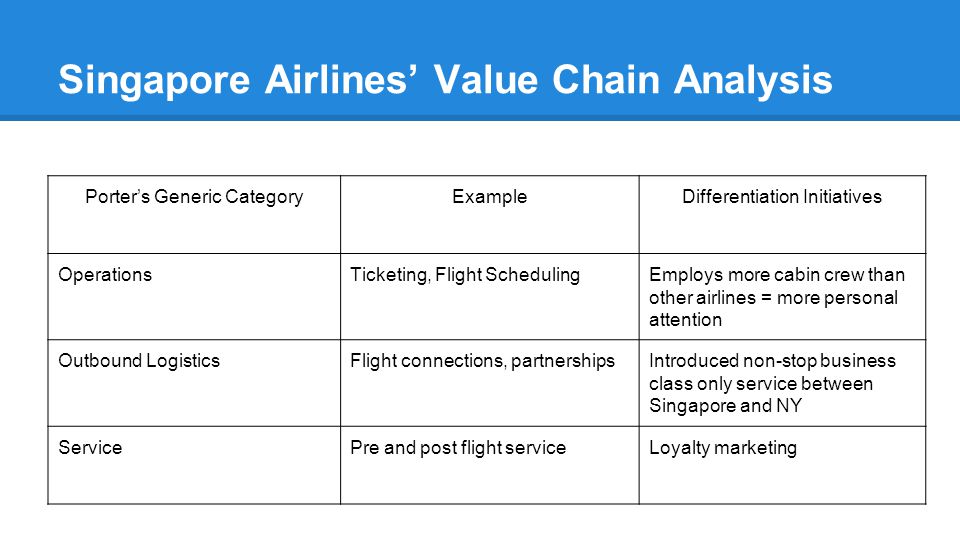 Singapore Airlines’ Value Chain Analysis

| Porter’s Generic Category | Example | Differentiation Initiatives |
|---|---|---|
| Operations | Ticketing, Flight Scheduling | Employs more cabin crew than other airlines = more personal attention |
| Outbound Logistics | Flight connections, partnerships | Introduced non-stop business class only service between Singapore and NY |
| Service | Pre and post flight service | Loyalty marketing |